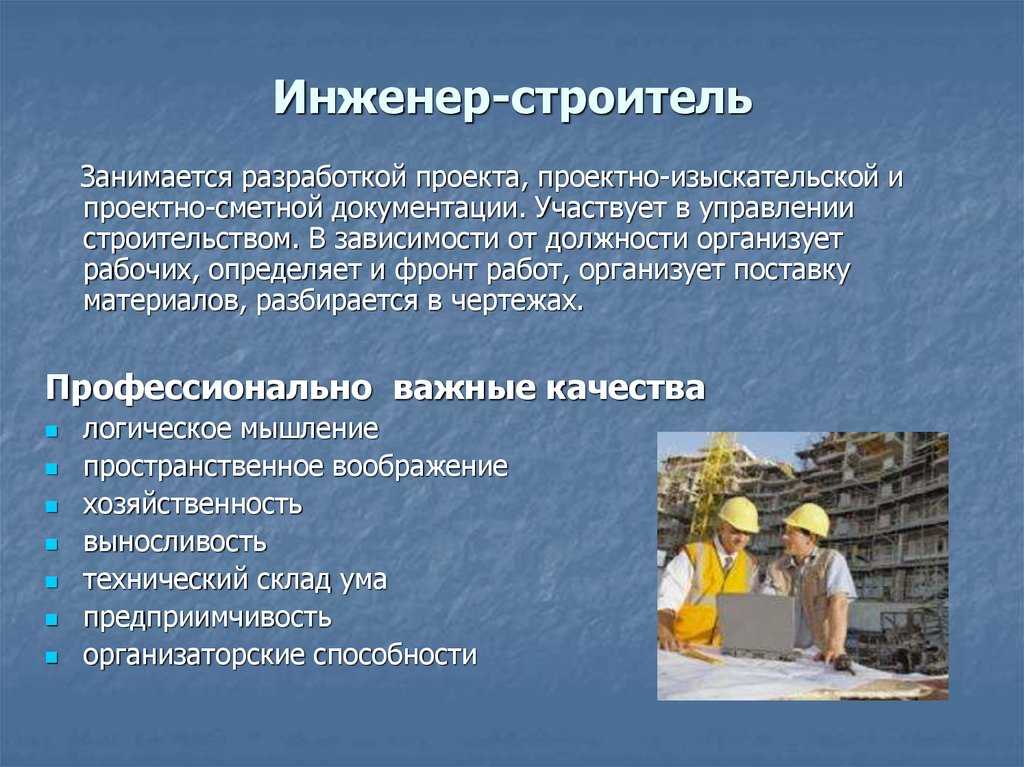 Инженер-строитель

Занимается разработкой проекта, проектно-изыскательской и проектно-сметной документации. Участвует в управлении строительством. В зависимости от должности организует рабочих, определяет и фронт работ, организует поставку материалов, разбирается в чертежах.

Профессионально  важные качества

- логическое мышление
- пространственное воображение
- хозяйственность
- выносливость
- технический склад ума
- предприимчивость
- организаторские способности